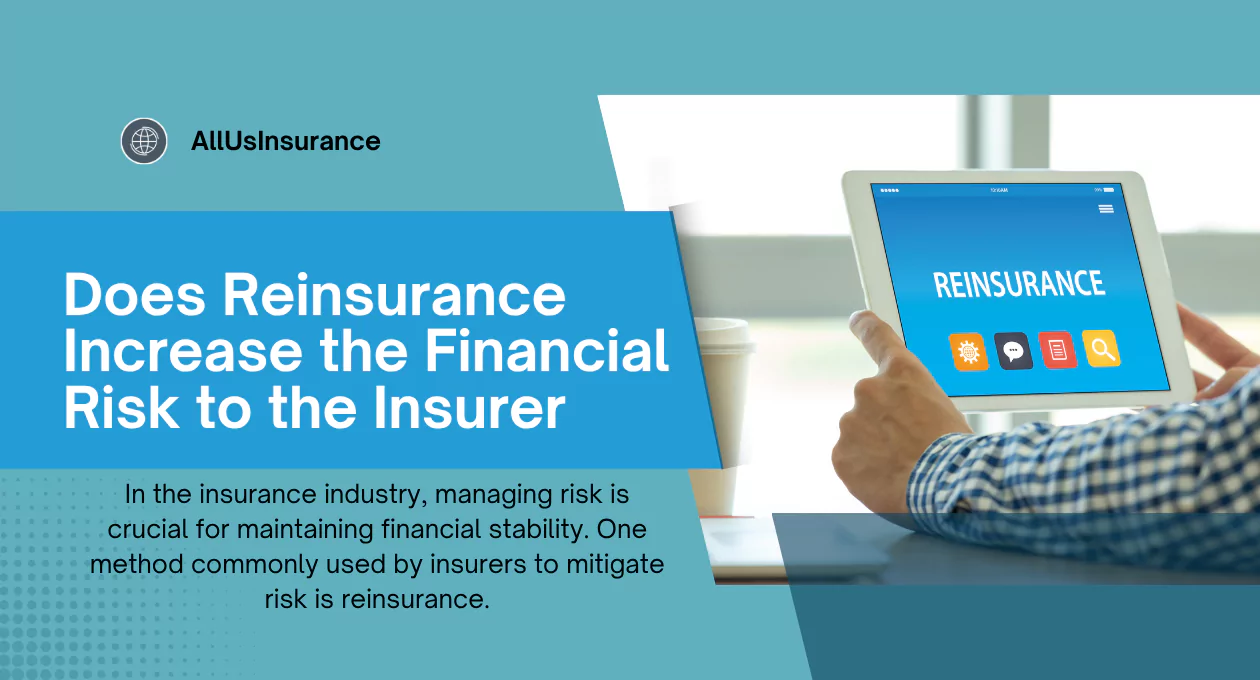 AllUsInsurance

Does Reinsurance Increase the Financial Risk to the Insurer

In the insurance industry, managing risk is crucial for maintaining financial stability. One method commonly used by insurers to mitigate risk is reinsurance.

REINSURANCE